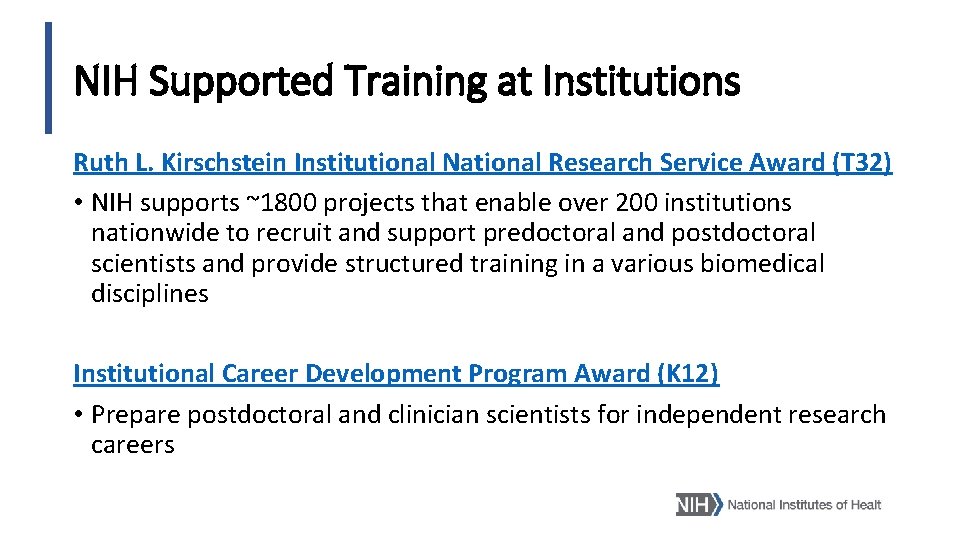 NIH Supported Training at Institutions

Ruth L. Kirschstein Institutional National Research Service Award (T32)

• NIH supports ~1800 projects that enable over 200 institutions nationwide to recruit and support predoctoral and postdoctoral scientists and provide structured training in a various biomedical disciplines

Institutional Career Development Program Award (K12)

• Prepare postdoctoral and clinician scientists for independent research careers

NIH National Institutes of Healt